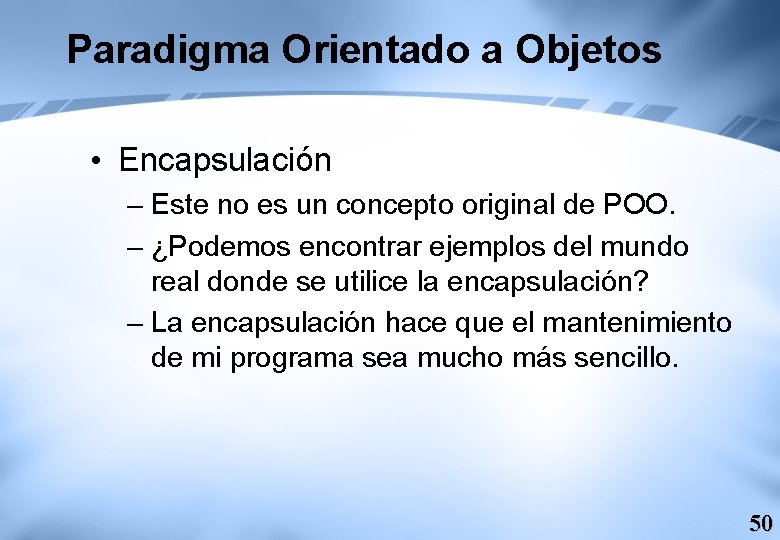 Paradigma Orientado a Objetos

• Encapsulación

– Este no es un concepto original de POO.

– ¿Podemos encontrar ejemplos del mundo real donde se utilice la encapsulación?

– La encapsulación hace que el mantenimiento de mi programa sea mucho más sencillo.

50